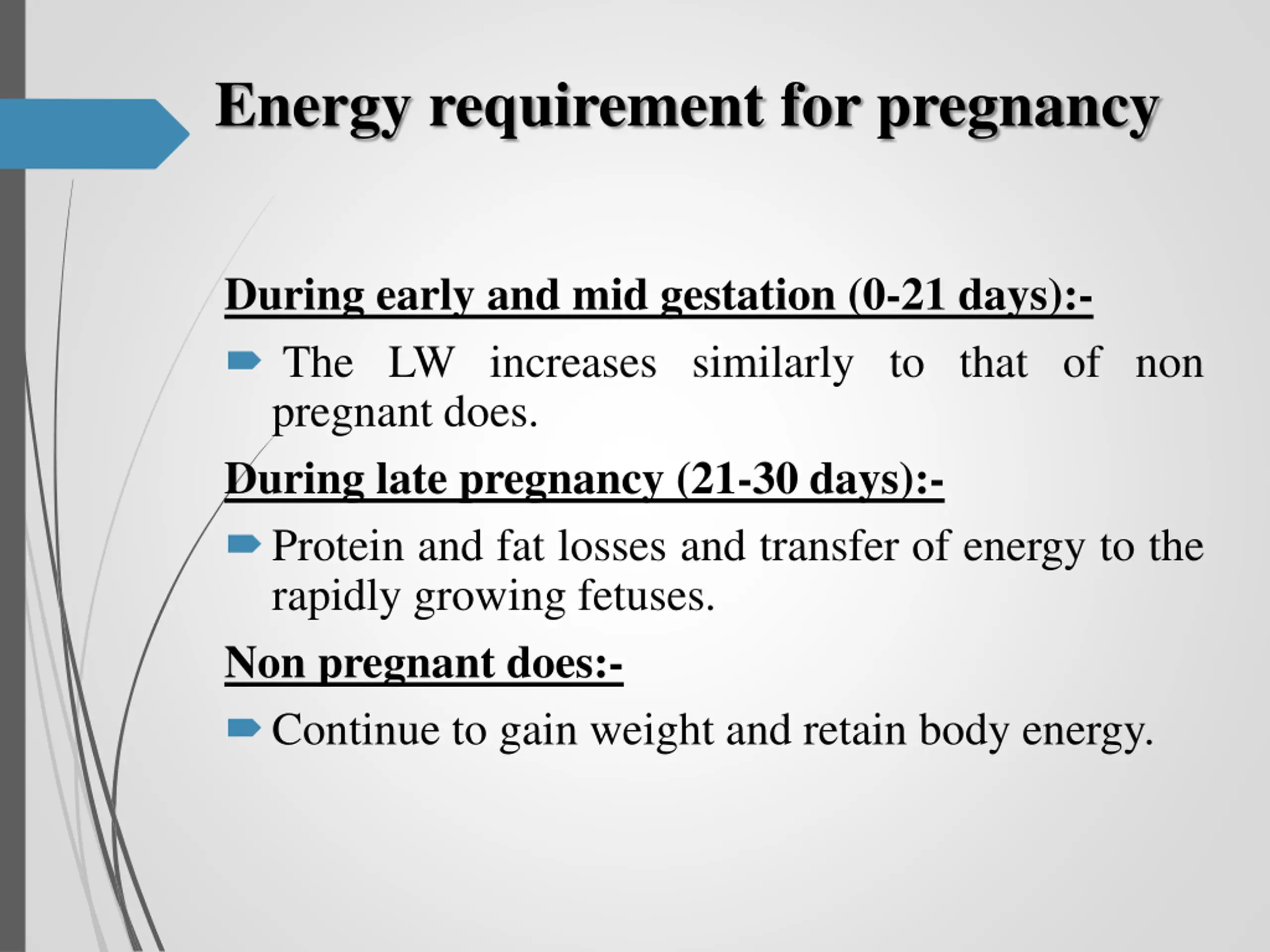 Energy requirement for pregnancy

During early and mid gestation (0-21 days):-

The LW increases similarly to that of non pregnant does.

During late pregnancy (21-30 days):-

Protein and fat losses and transfer of energy to the rapidly growing fetuses.

Non pregnant does:-

Continue to gain weight and retain body energy.